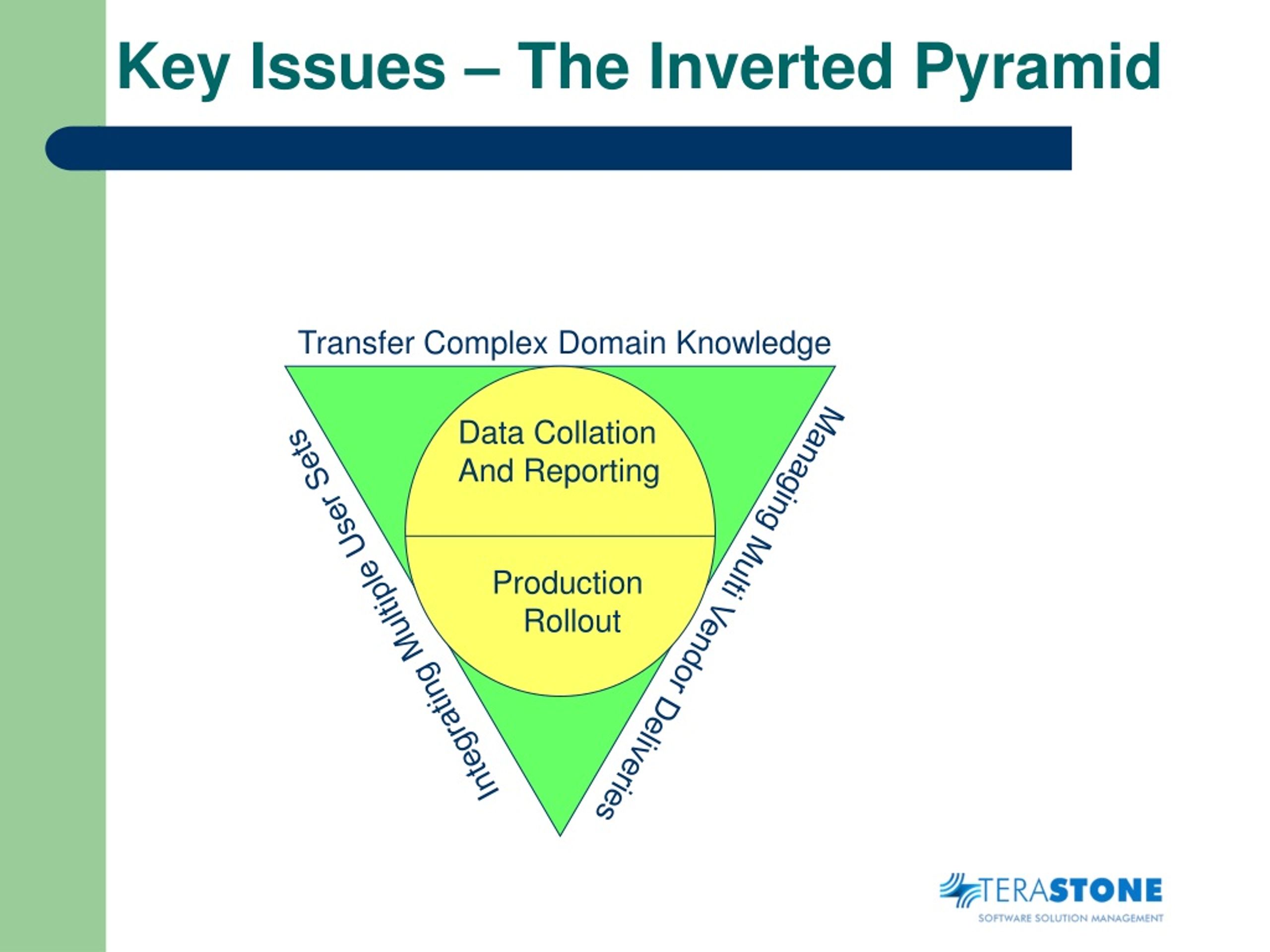 Key Issues – The Inverted Pyramid

Transfer Complex Domain Knowledge

Integrating Multiple User Sets

Managing Multi Vendor Deliveries

Data Collation And Reporting

Production Rollout

TERASTONE
SOFTWARE SOLUTION MANAGEMENT